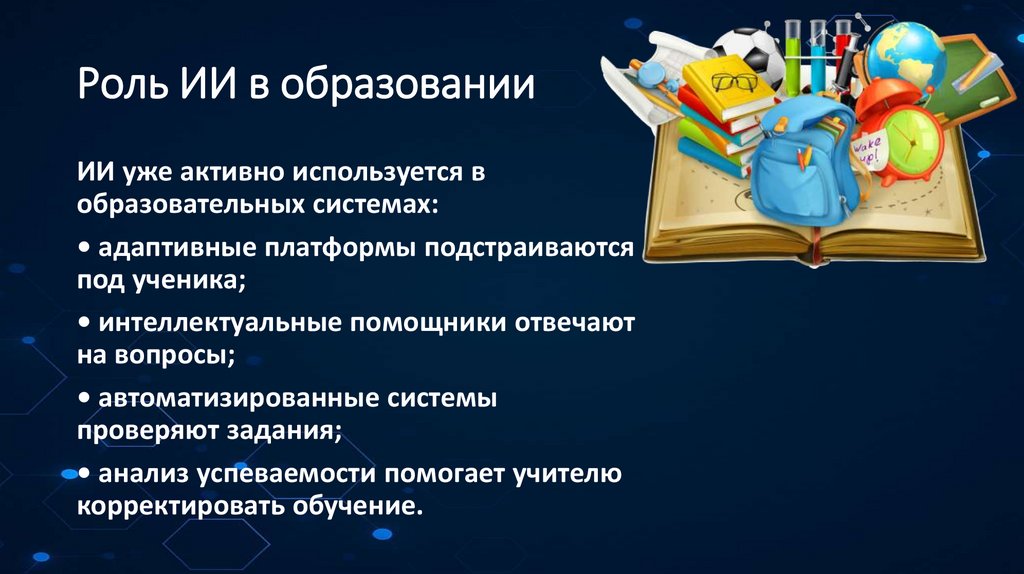 Роль ИИ в образовании

ИИ уже активно используется в образовательных системах:

• адаптивные платформы подстраиваются под ученика;

• интеллектуальные помощники отвечают на вопросы;

• автоматизированные системы проверяют задания;

• анализ успеваемости помогает учителю корректировать обучение.

Wake up!